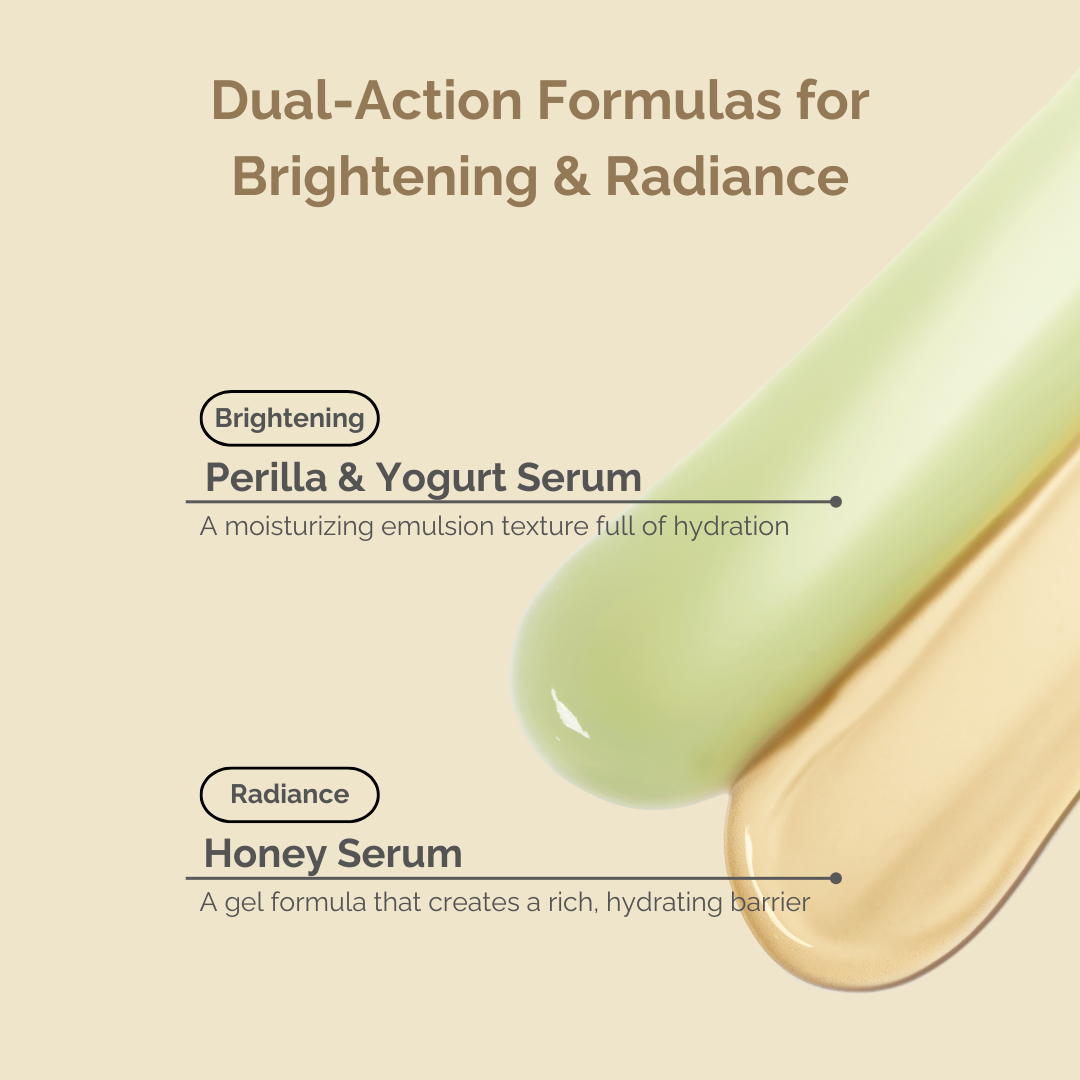 Dual-Action Formulas for Brightening & Radiance

Brightening

Perilla & Yogurt Serum

A moisturizing emulsion texture full of hydration

Radiance

Honey Serum

A gel formula that creates a rich, hydrating barrier